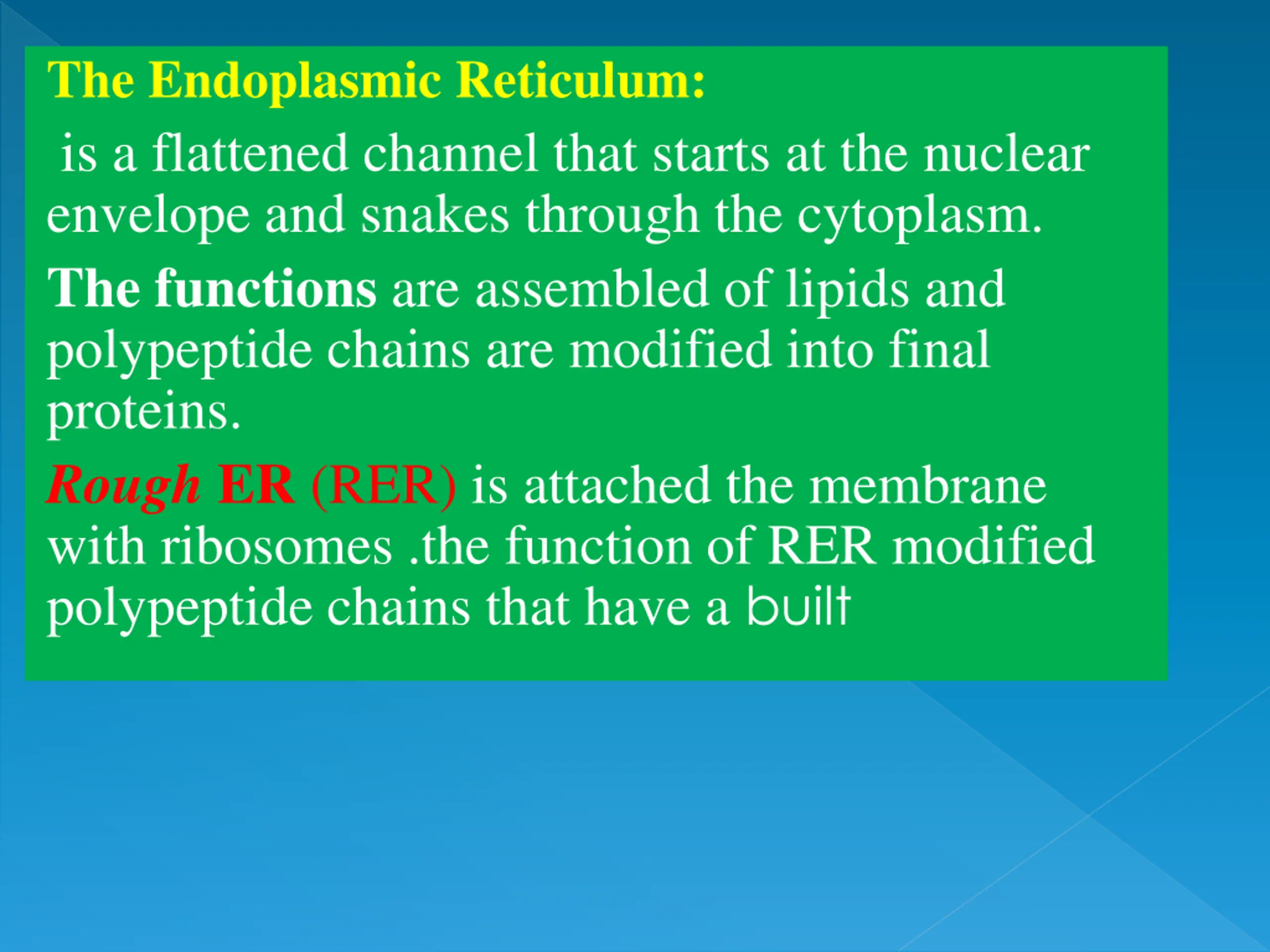 The Endoplasmic Reticulum:

is a flattened channel that starts at the nuclear envelope and snakes through the cytoplasm.

The functions are assembled of lipids and polypeptide chains are modified into final proteins.

Rough ER (RER) is attached the membrane with ribosomes .the function of RER modified polypeptide chains that have a built